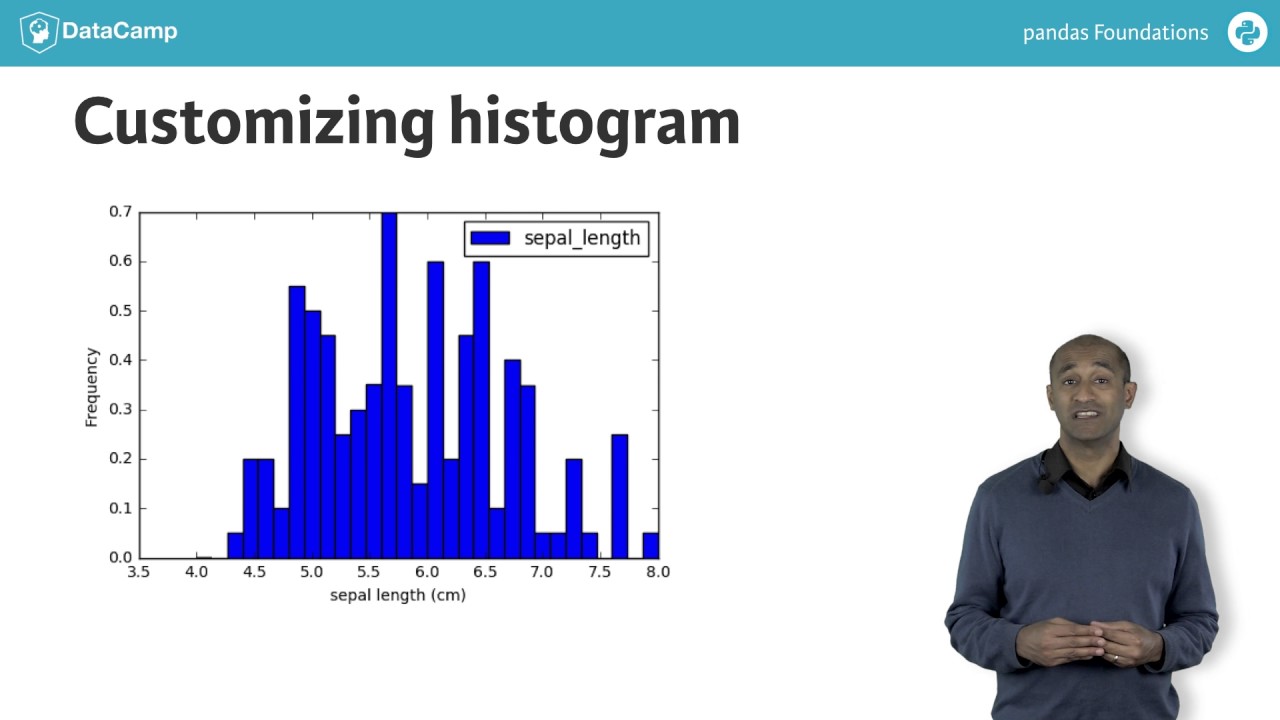 DataCamp

pandas Foundations

Customizing histogram

sepal_length

Frequency

0.7
0.6
0.5
0.4
0.3
0.2
0.1
0.0

3.5 4.0 4.5 5.0 5.5 6.0 6.5 7.0 7.5 8.0

sepal length (cm)